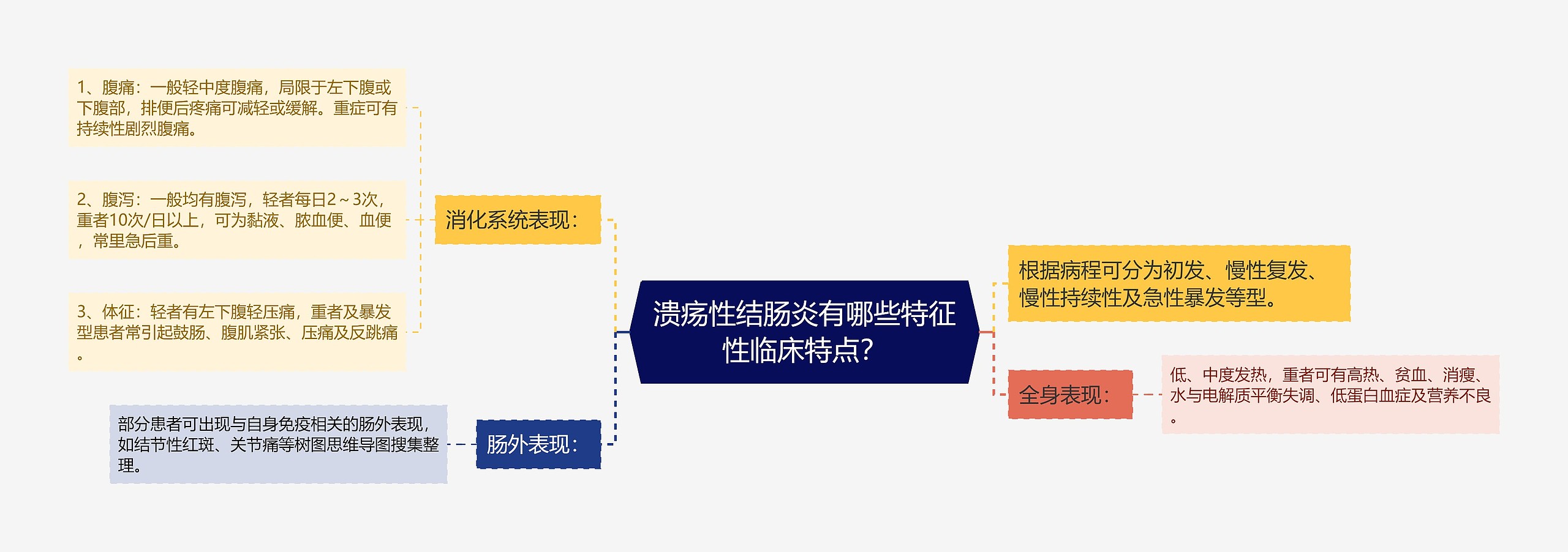 溃疡性结肠炎有哪些特征性临床特点?

消化系统表现:

1、腹痛:一般轻中度腹痛,局限于左下腹或下腹部,排便后疼痛可减轻或缓解。重症可有持续性剧烈腹痛。

2、腹泻:一般均有腹泻,轻者每日2~3次,重者10次/日以上,可为黏液、脓血便、血便,常里急后重。

3、体征:轻者有左下腹轻压痛,重者及暴发型患者常引起鼓肠、腹肌紧张、压痛及反跳痛。

肠外表现:

部分患者可出现与自身免疫相关的肠外表现,如结节性红斑、关节痛等树图思维导图搜集整理。

根据病程可分为初发、慢性复发、慢性持续性及急性暴发等型。

全身表现:

低、中度发热,重者可有高热、贫血、消瘦、水与电解质平衡失调、低蛋白血症及营养不良。